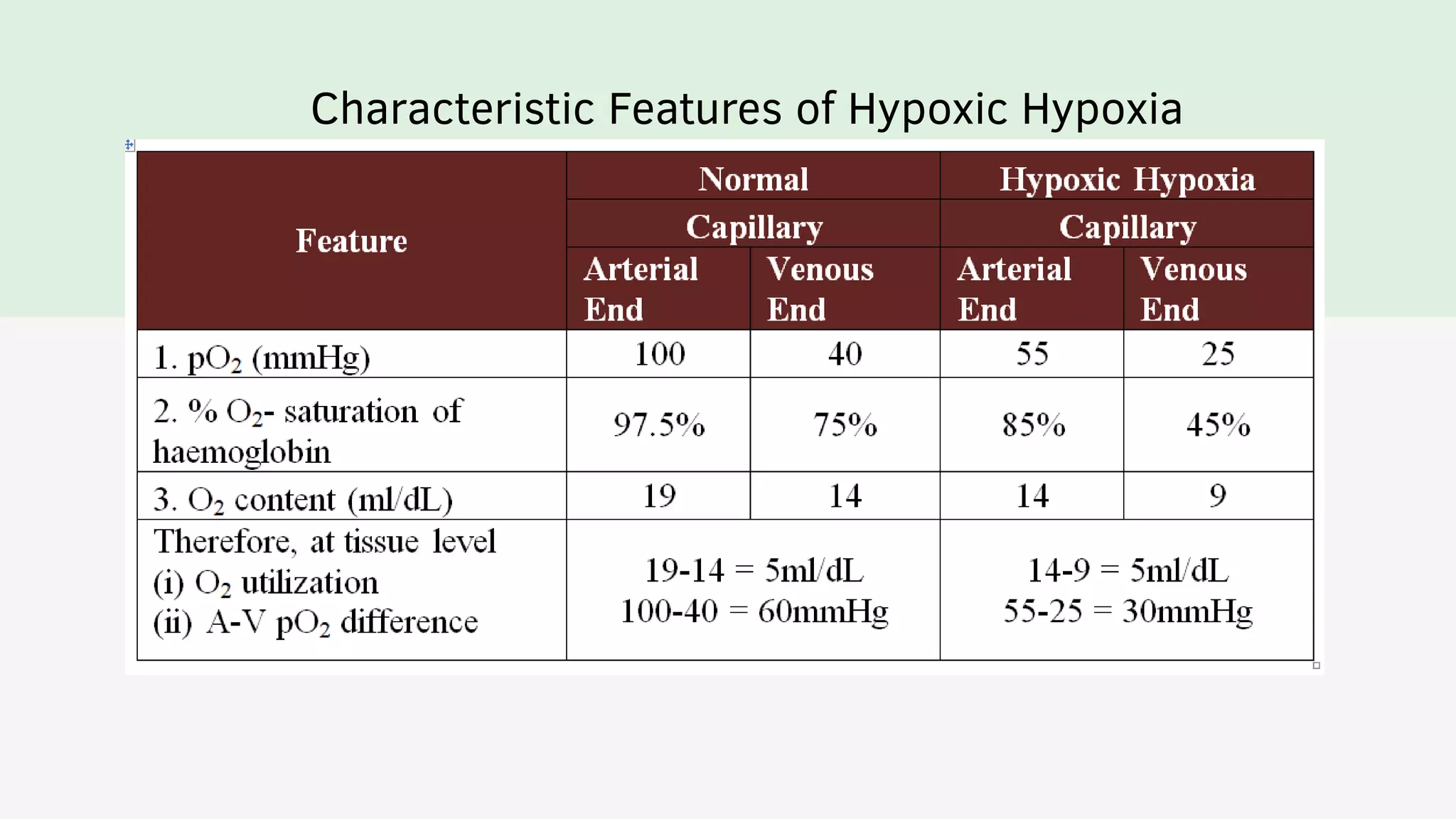 Characteristic Features of Hypoxic Hypoxia

| Feature | Normal Capillary Arterial End | Normal Capillary Venous End | Hypoxic Hypoxia Capillary Arterial End | Hypoxic Hypoxia Capillary Venous End |
|---|---|---|---|---|
| 1. $pO_2$ (mmHg) | 100 | 40 | 55 | 25 |
| 2. % $O_2$- saturation of haemoglobin | 97.5% | 75% | 85% | 45% |
| 3. $O_2$ content (ml/dL) | 19 | 14 | 14 | 9 |
| Therefore, at tissue level (i) $O_2$ utilization (ii) A-V $pO_2$ difference | 19-14 = 5ml/dL 100-40 = 60mmHg | | 14-9 = 5ml/dL 55-25 = 30mmHg | |